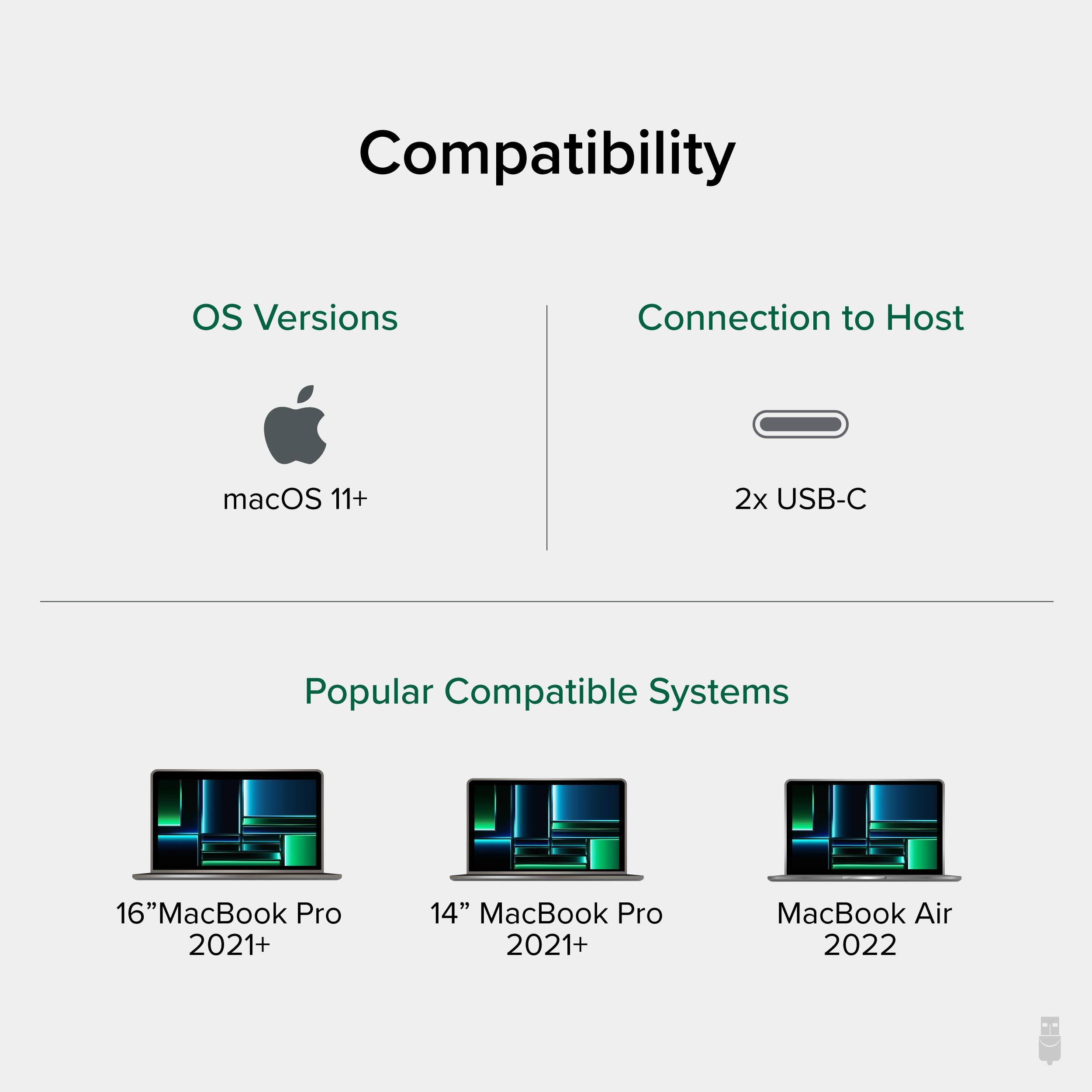 Compatibility

OS Versions

macOS 11+

Connection to Host

2x USB-C

Popular Compatible Systems

16”MacBook Pro 2021+

14” MacBook Pro 2021+

MacBook Air 2022